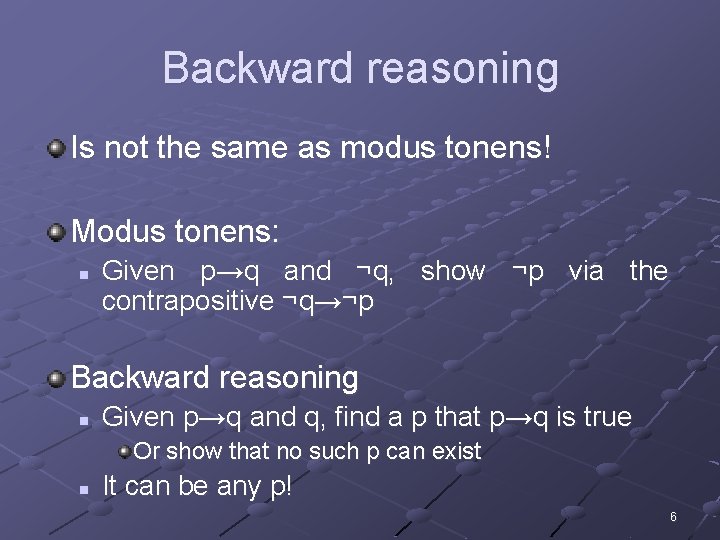 Backward reasoning

Is not the same as modus tonens!

Modus tonens:

Given $p \rightarrow q$ and $\neg q$, show $\neg p$ via the contrapositive $\neg q \rightarrow \neg p$

Backward reasoning

Given $p \rightarrow q$ and q, find a p that $p \rightarrow q$ is true

Or show that no such p can exist

It can be any p!

6